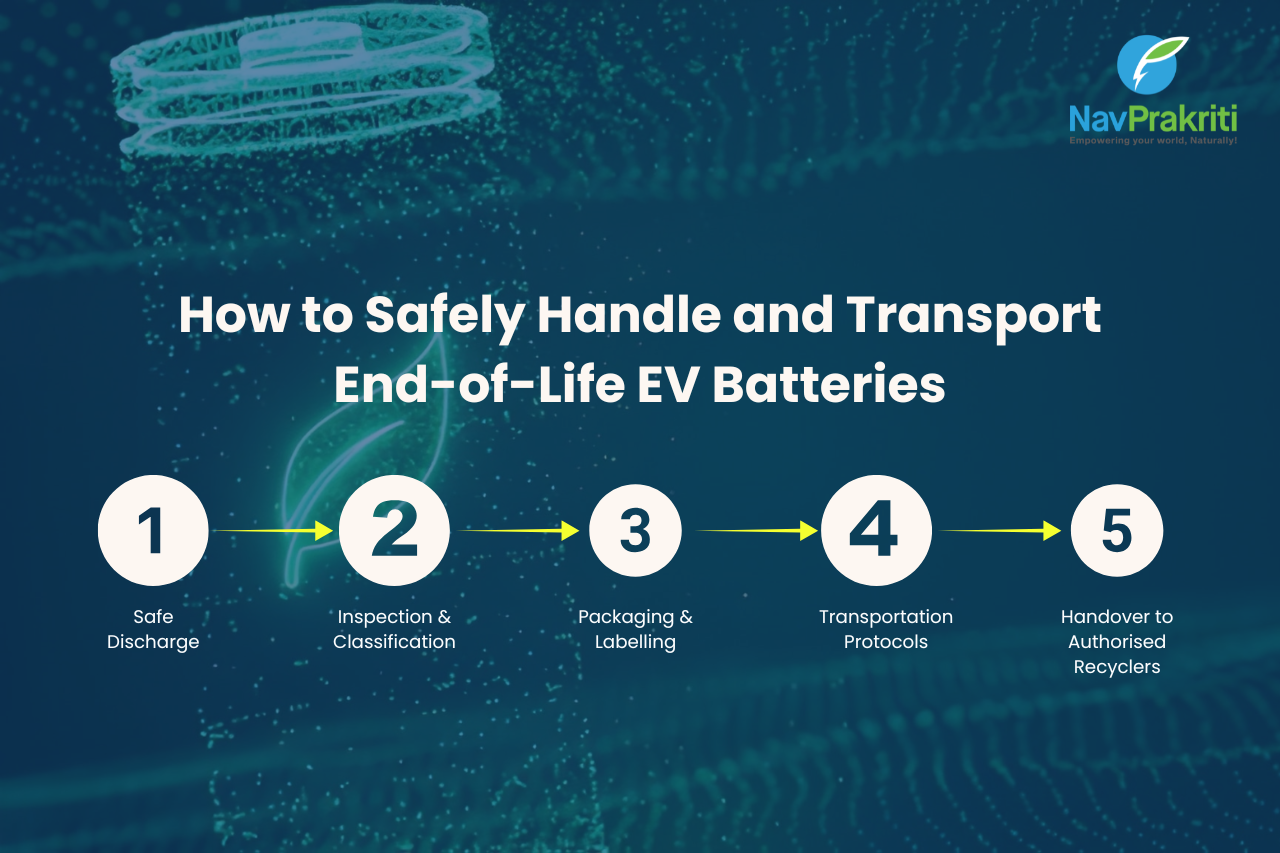 NavPrakriti
Empowering your world, Naturally!

How to Safely Handle and Transport End-of-Life EV Batteries

1
Safe Discharge

2
Inspection & Classification

3
Packaging & Labelling

4
Transportation Protocols

5
Handover to Authorised Recyclers